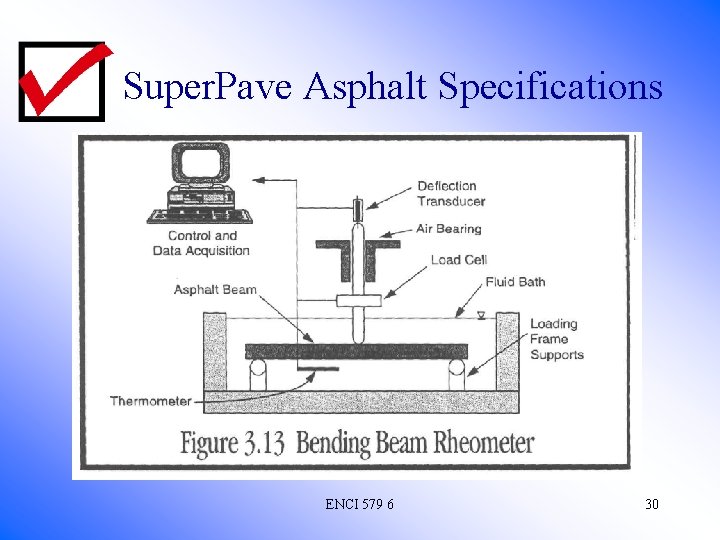 SuperPave Asphalt Specifications

Control and Data Acquisition

Deflection Transducer

Air Bearing

Load Cell

Fluid Bath

Asphalt Beam

Loading Frame Supports

Thermometer

Figure 3.13 Bending Beam Rheometer

ENCI 579 6

30